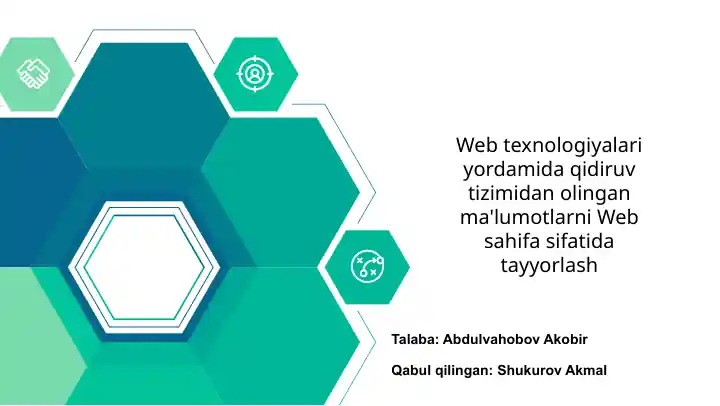 Web texnologiyalari yordamida qidiruv tizimidan olingan ma'lumotlarni Web sahifa sifatida tayyorlash

Talaba: Abdulvahobov Akobir

Qabul qilingan: Shukurov Akmal